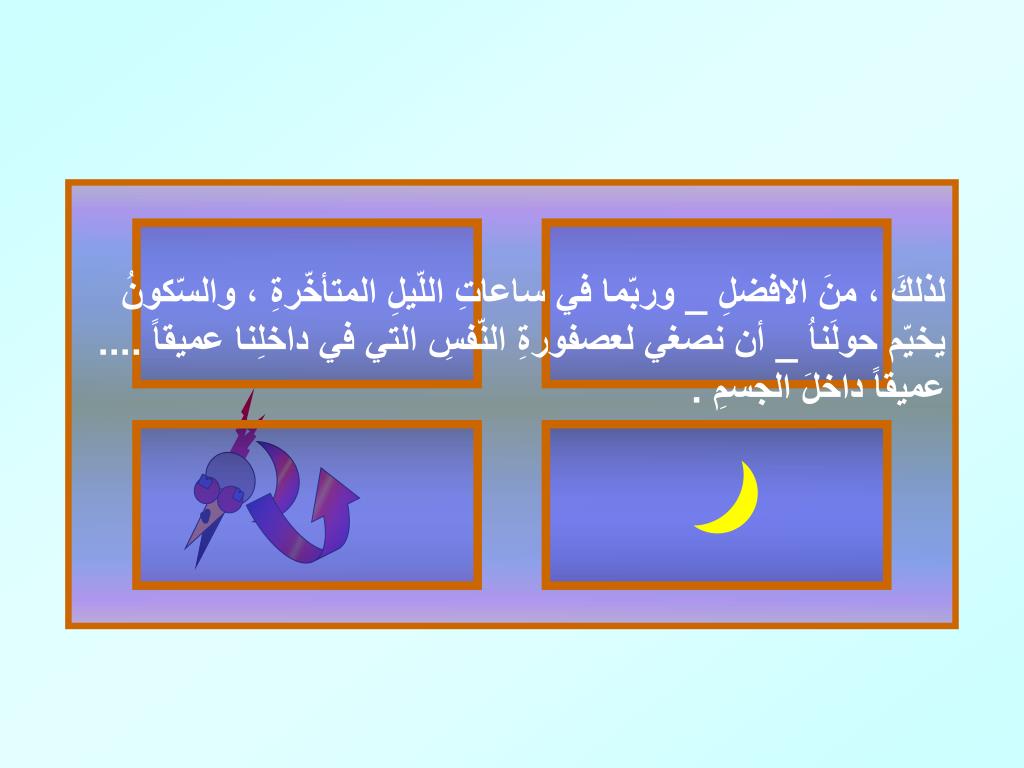 لذلكَ ، منَ الافضلِ _ وربّما في ساعاتِ اللّيلِ المتأخّرةِ ، والسّكونُ يخيّم حولَناُ _ أن نصغي لعصفورةِ النّفسِ التي في داخلِنا عميقاً .... عميقاً داخلَ الجسمِ .